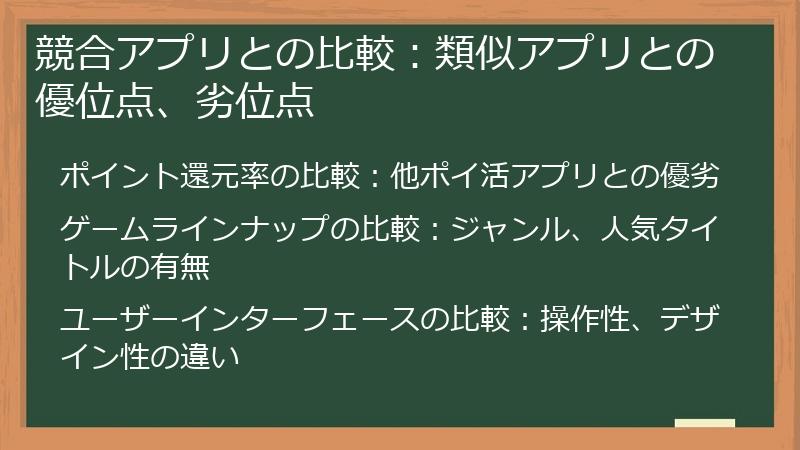 競合アプリとの比較：類似アプリとの優位点、劣位点

ポイント還元率の比較：他ポイ活アプリとの優劣

ゲームラインナップの比較：ジャンル、人気タイトルの有無

ユーザーインターフェースの比較：操作性、デザイン性の違い